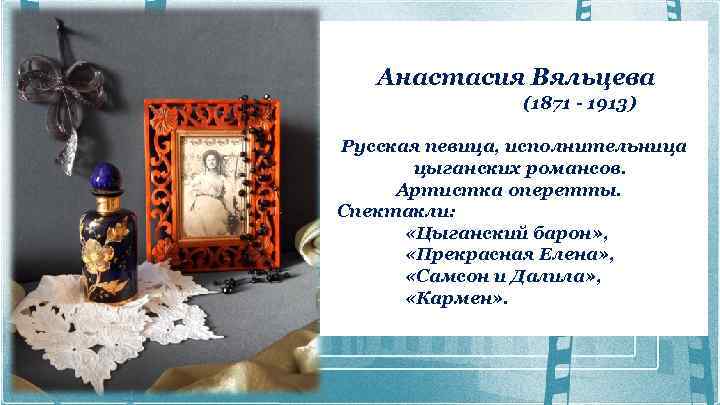 Анастасия Вяльцева
(1871 - 1913)

Русская певица, исполнительница цыганских романсов.
Артистка оперетты.
Спектакли:
«Цыганский барон»,
«Прекрасная Елена»,
«Самсон и Далила»,
«Кармен».